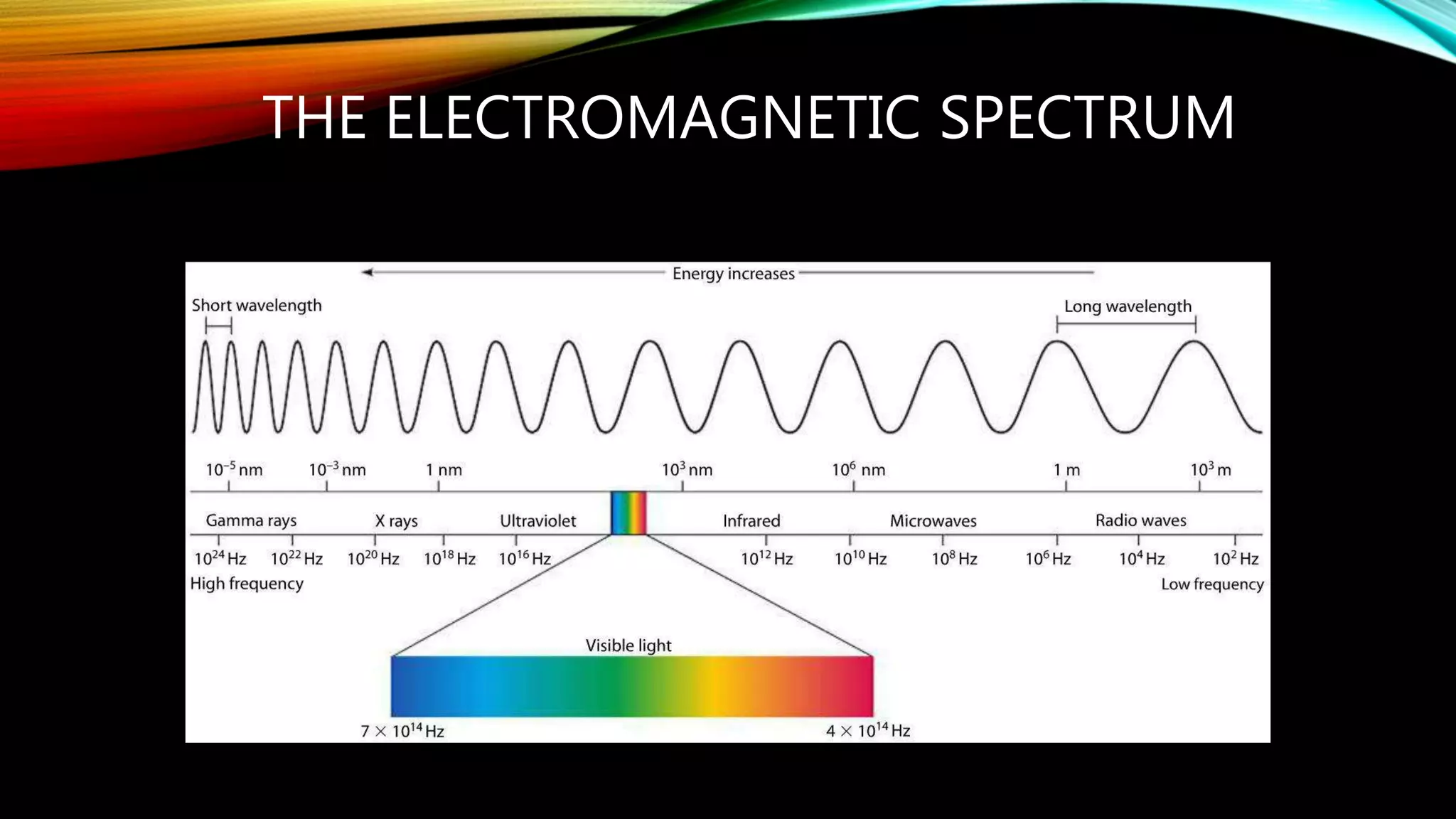 THE ELECTROMAGNETIC SPECTRUM

Energy increases

Short wavelength

Long wavelength

$10^{-5}$ nm $10^{-3}$ nm 1 nm $10^{3}$ nm $10^{6}$ nm 1 m $10^{3}$ m

Gamma rays X rays Ultraviolet Infrared Microwaves Radio waves

$10^{24}$ Hz $10^{22}$ Hz $10^{20}$ Hz $10^{18}$ Hz $10^{16}$ Hz $10^{12}$ Hz $10^{10}$ Hz $10^{8}$ Hz $10^{6}$ Hz $10^{4}$ Hz $10^{2}$ Hz

High frequency

Low frequency

Visible light

$7 \times 10^{14}$ Hz

$4 \times 10^{14}$ Hz